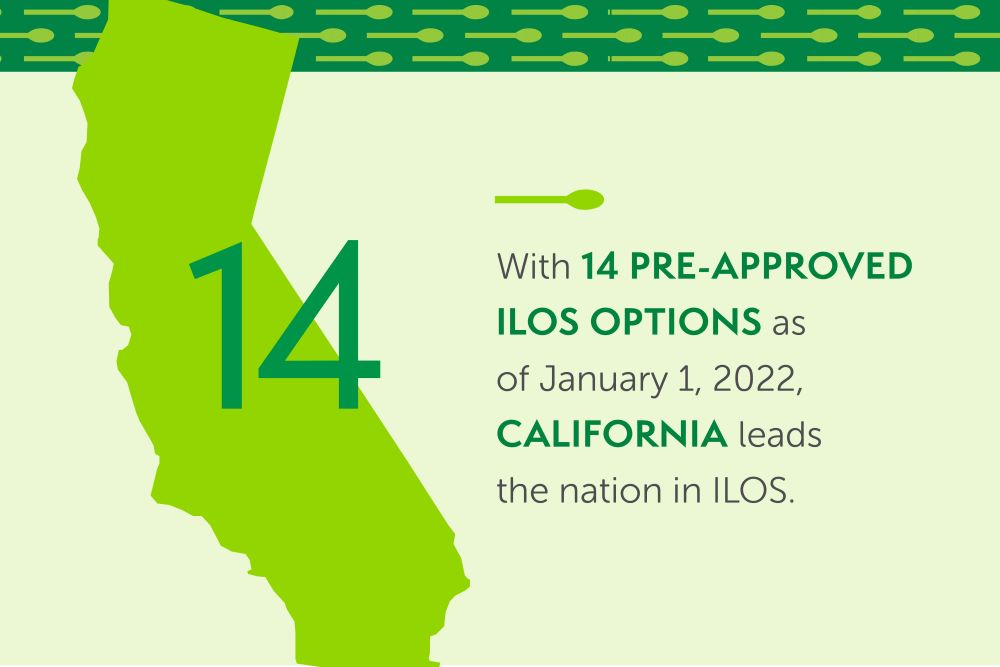 14

With 14 PRE-APPROVED ILOS OPTIONS as of January 1, 2022, CALIFORNIA leads the nation in ILOS.